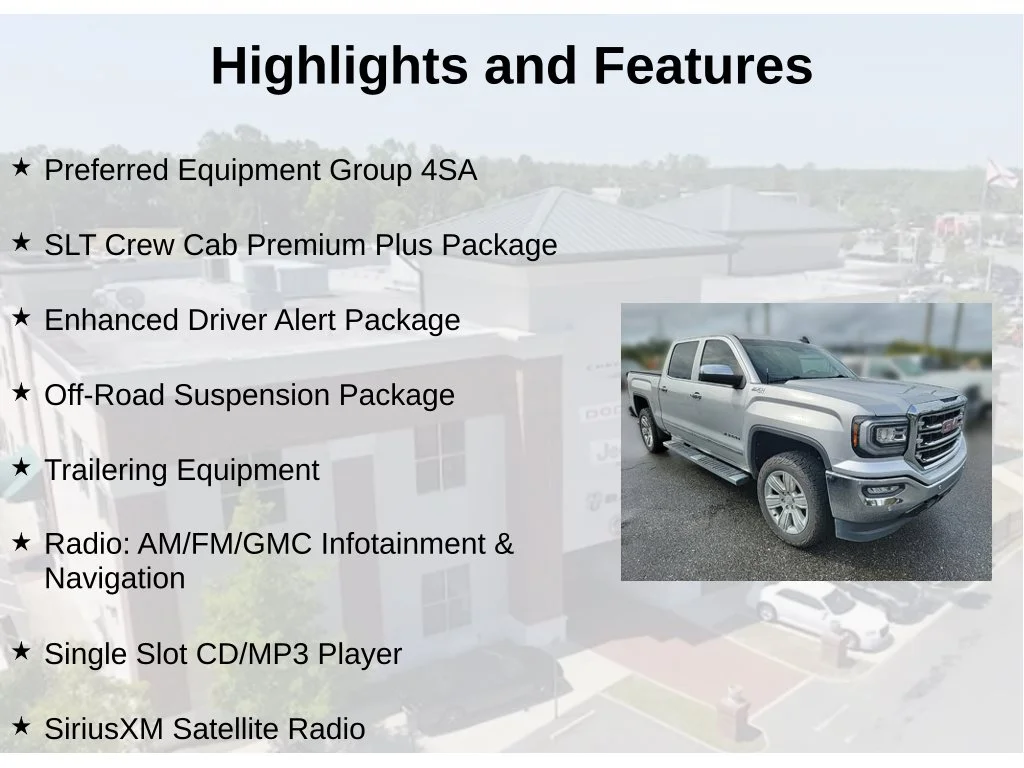 Highlights and Features

★ Preferred Equipment Group 4SA

★ SLT Crew Cab Premium Plus Package

★ Enhanced Driver Alert Package

★ Off-Road Suspension Package

★ Trailering Equipment

★ Radio: AM/FM/GMC Infotainment & Navigation

★ Single Slot CD/MP3 Player

★ SiriusXM Satellite Radio